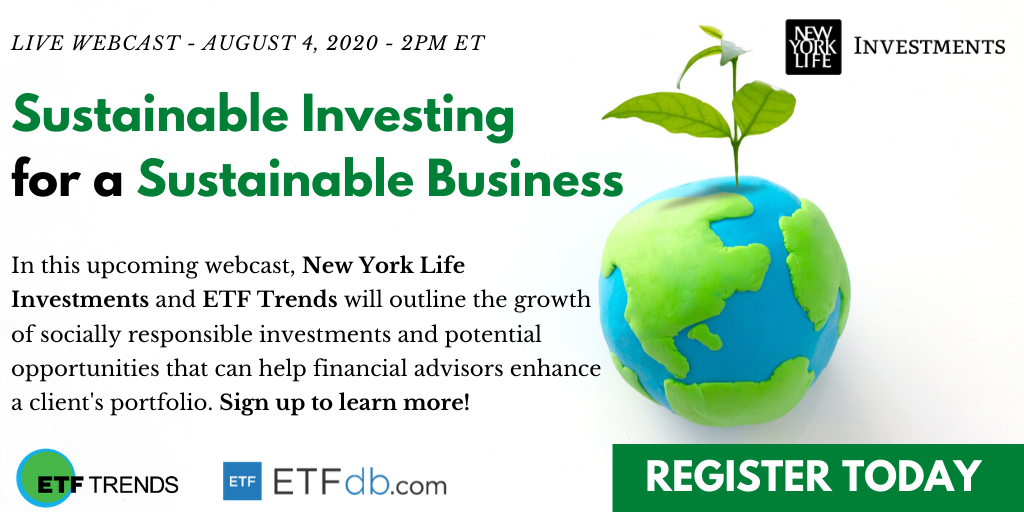 LIVE WEBCAST - AUGUST 4, 2020 - 2PM ET

NEW YORK LIFE INVESTMENTS

Sustainable Investing for a Sustainable Business

In this upcoming webcast, New York Life Investments and ETF Trends will outline the growth of socially responsible investments and potential opportunities that can help financial advisors enhance a client's portfolio. Sign up to learn more!

ETF TRENDS

ETF ETFdb.com

REGISTER TODAY